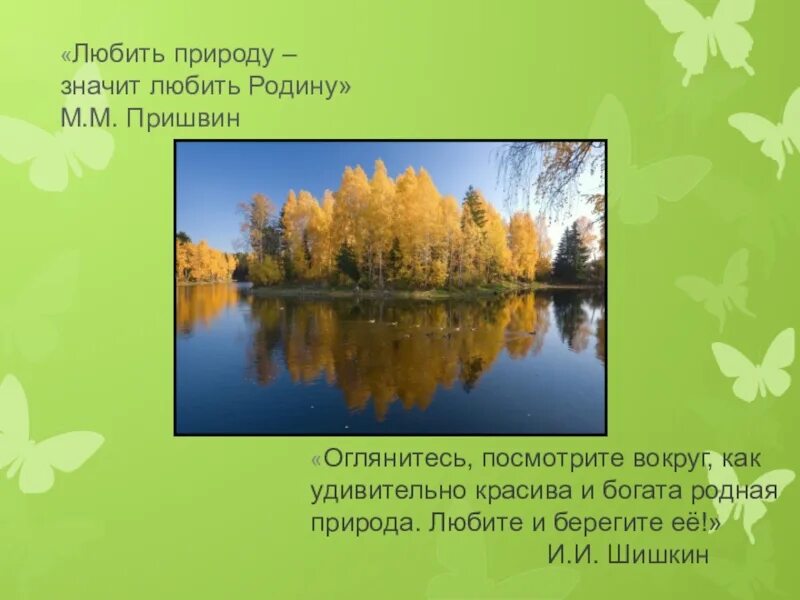 «Любить природу – значит любить Родину»
М.М. Пришвин

«Оглянитесь, посмотрите вокруг, как удивительно красива и богата родная природа. Любите и берегите её!»
И.И. Шишкин